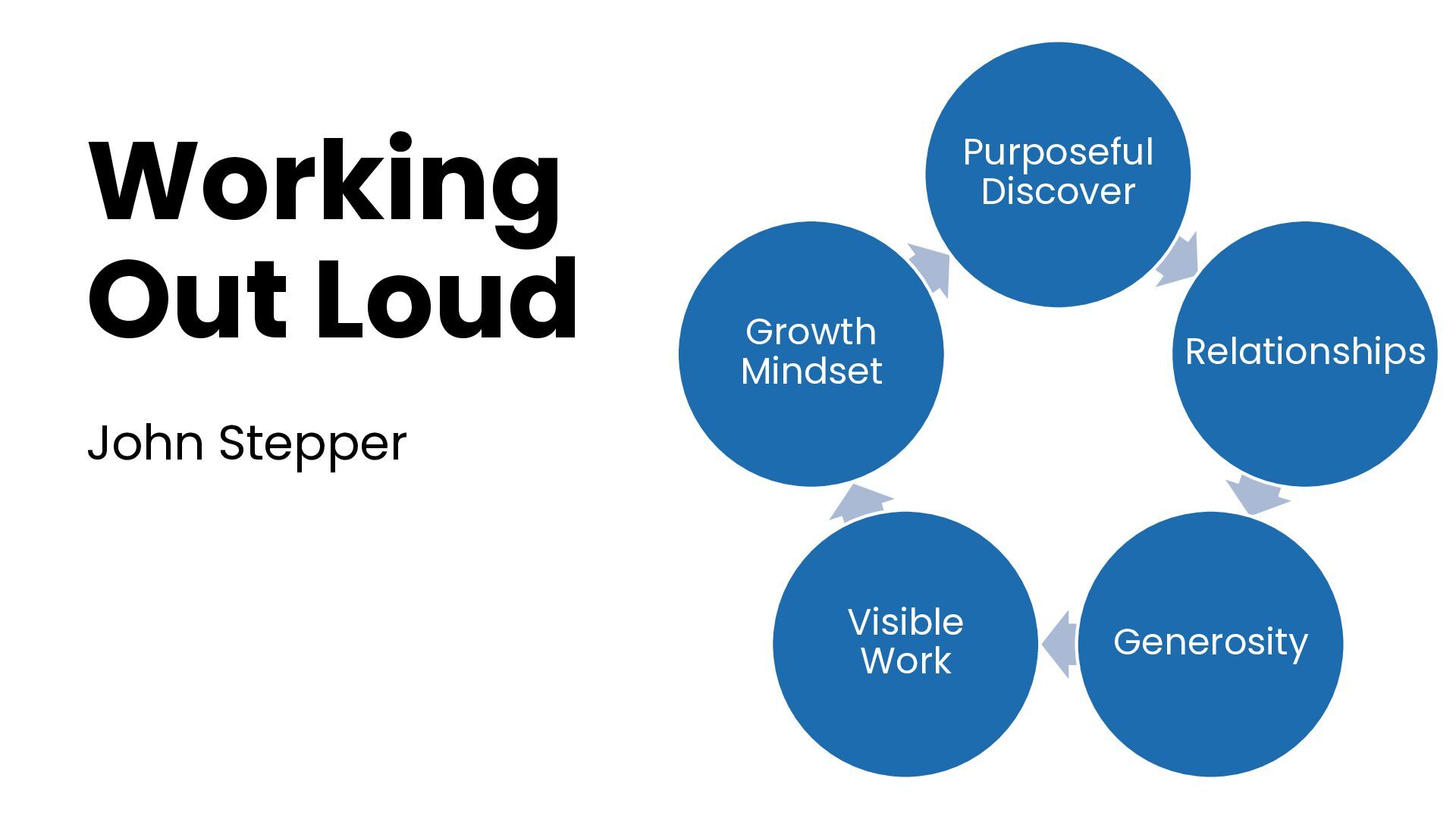 Working Out Loud

John Stepper

Purposeful Discover

Relationships

Generosity

Visible Work

Growth Mindset